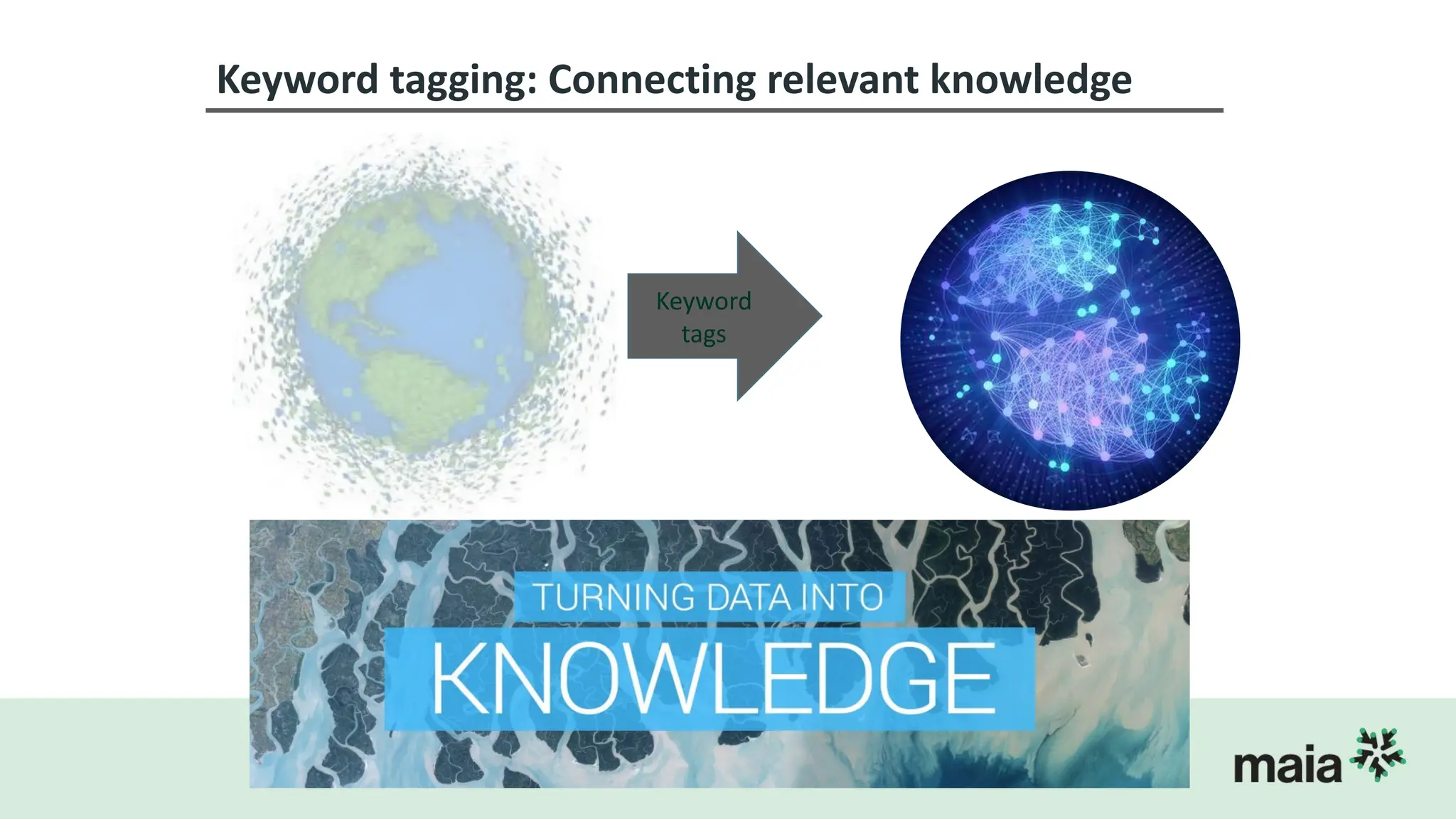 Keyword tagging: Connecting relevant knowledge

Keyword tags

TURNING DATA INTO
KNOWLEDGE

maia